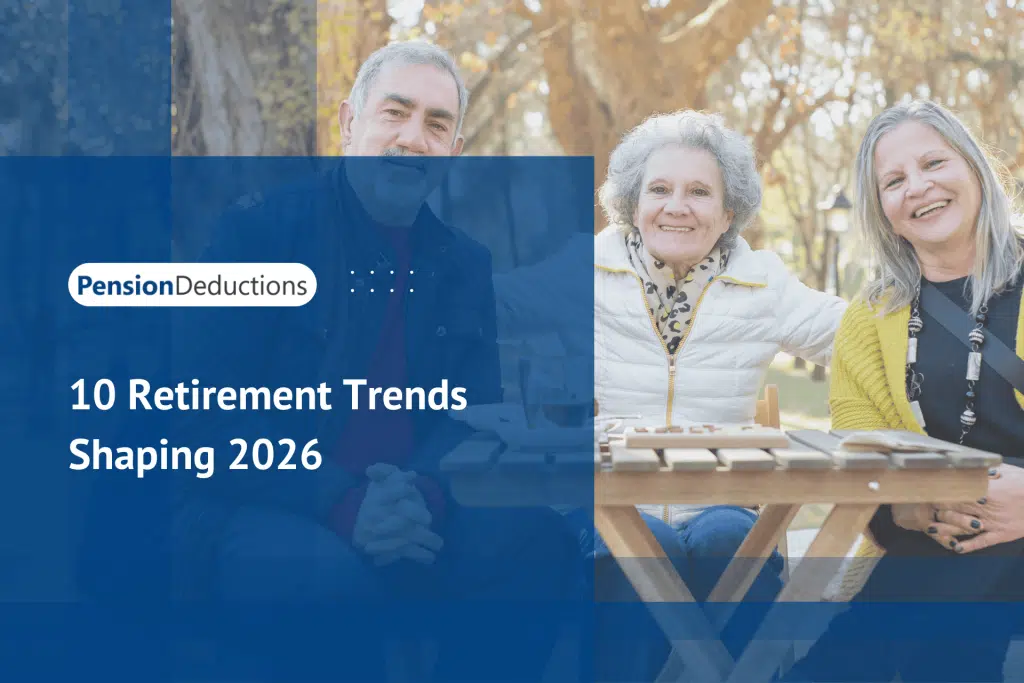 PensionDeductions

10 Retirement Trends Shaping 2026